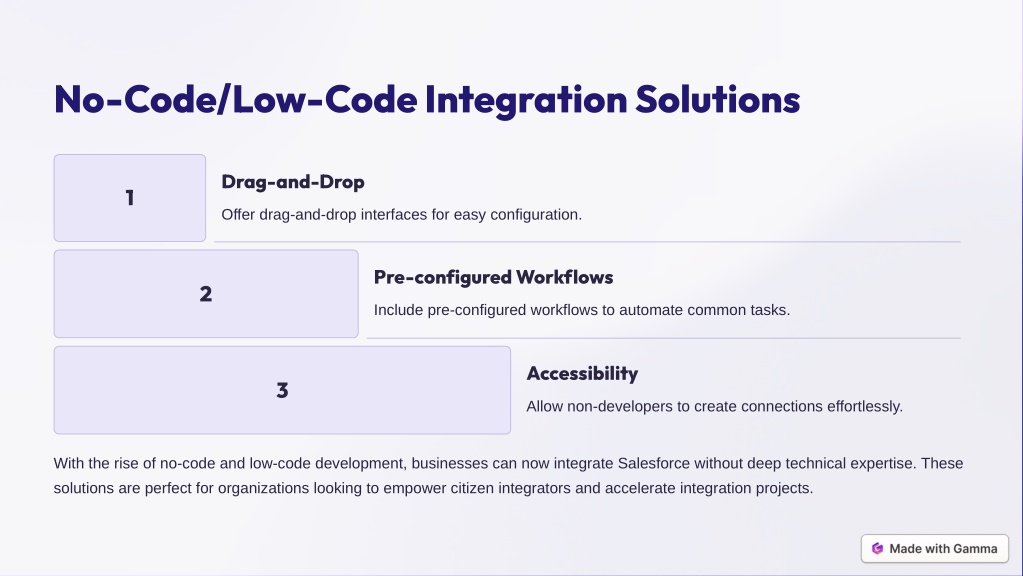 No-Code/Low-Code Integration Solutions

1

Drag-and-Drop

Offer drag-and-drop interfaces for easy configuration.

2

Pre-configured Workflows

Include pre-configured workflows to automate common tasks.

3

Accessibility

Allow non-developers to create connections effortlessly.

With the rise of no-code and low-code development, businesses can now integrate Salesforce without deep technical expertise. These solutions are perfect for organizations looking to empower citizen integrators and accelerate integration projects.

Made with Gamma